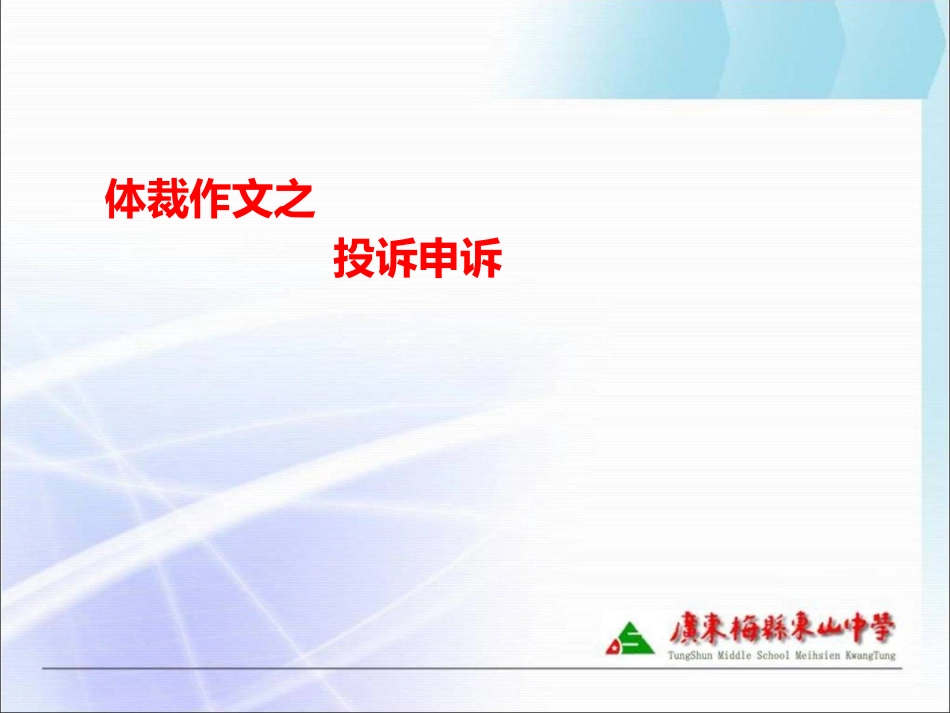 体裁作文之

投诉申诉

廣東梅縣東山中學
TungShun Middle School Meihsien KwangTung